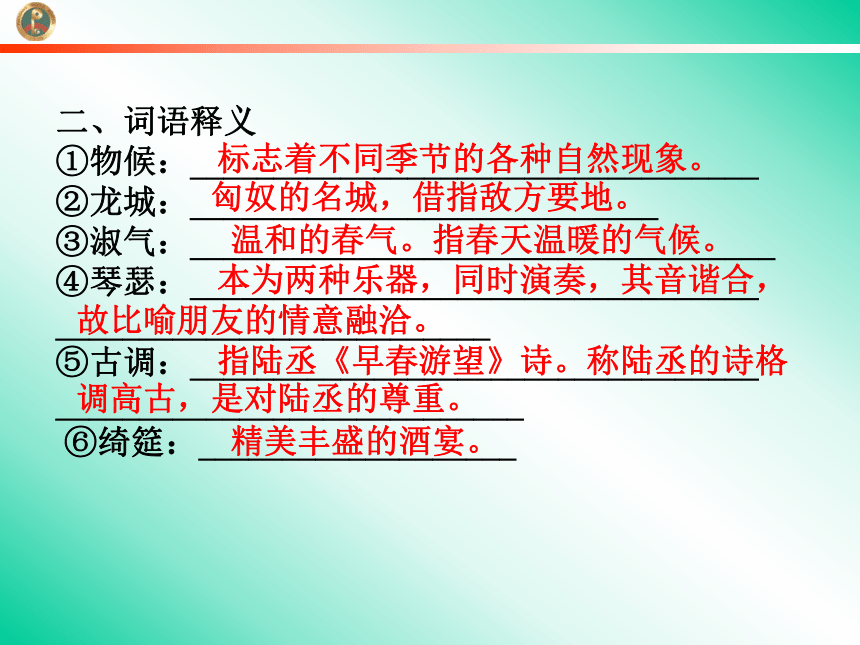 二、词语释义
①物候：标志着不同季节的各种自然现象。
②龙城：匈奴的名城，借指敌方要地。
③淑气：温和的春气。指春天温暖的气候。
④琴瑟：本为两种乐器，同时演奏，其音谐合，故比喻朋友的情意融洽。
⑤古调：指陆丞《早春游望》诗。称陆丞的诗格调高古，是对陆丞的尊重。
⑥绮筵：精美丰盛的酒宴。